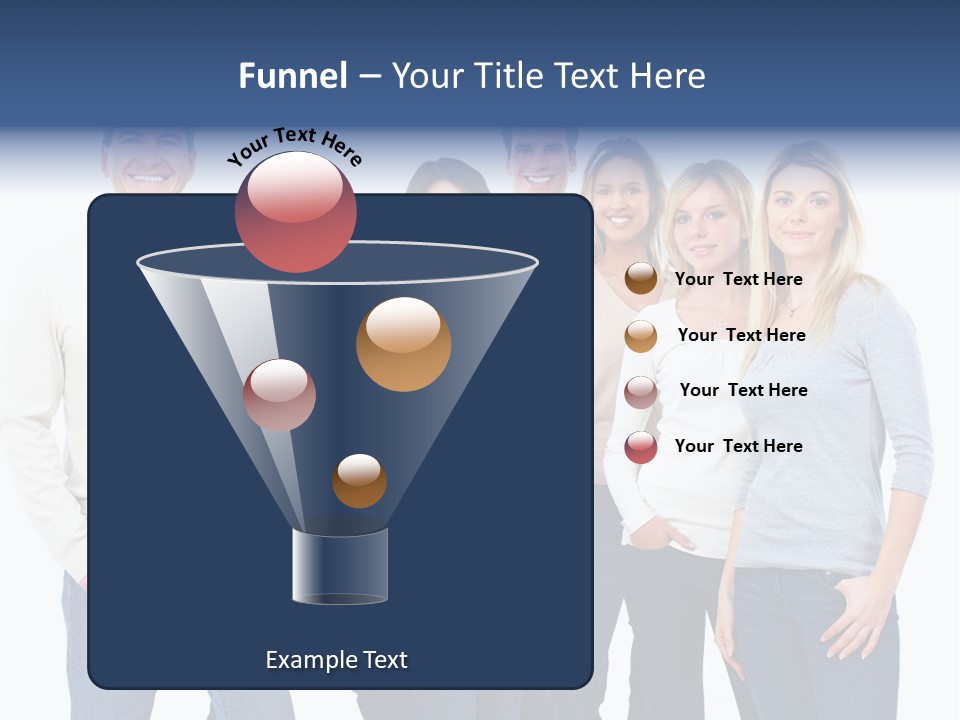 Funnel – Your Title Text Here

Your Text Here

Your Text Here

Your Text Here

Your Text Here

Your Text Here

Example Text